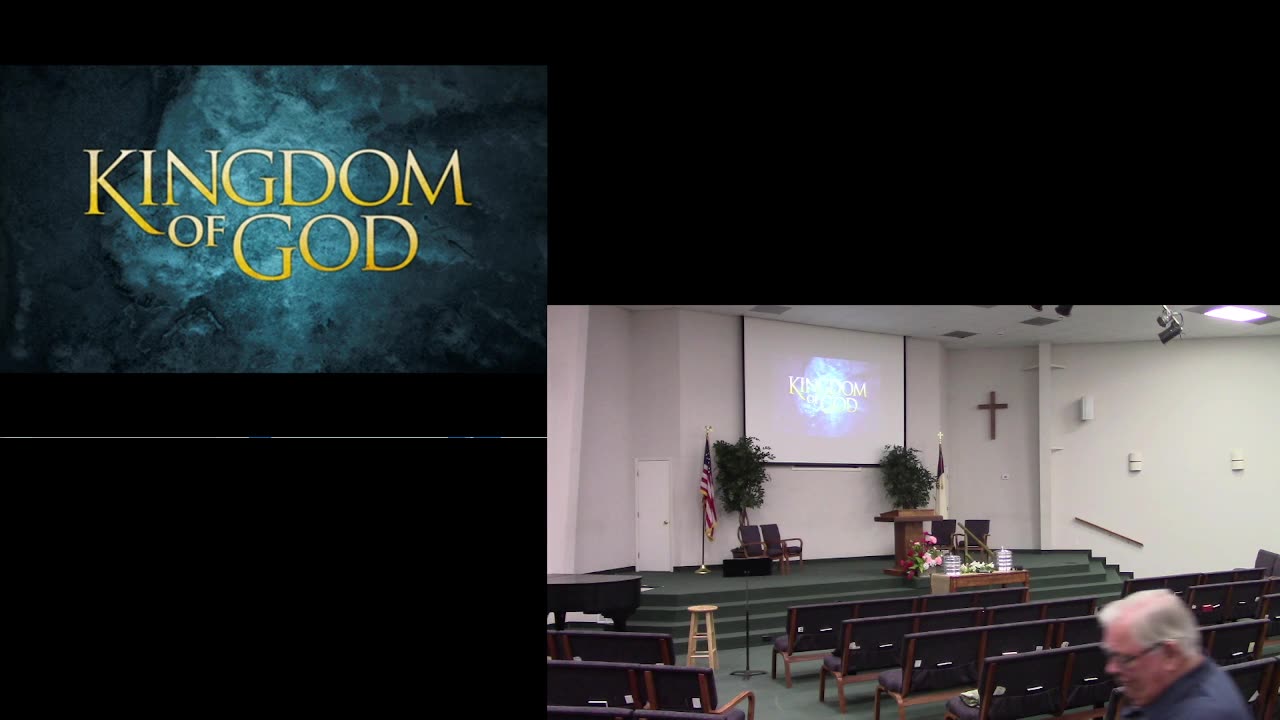 KINGDOM OF GOD

KINGDOM OF GOD